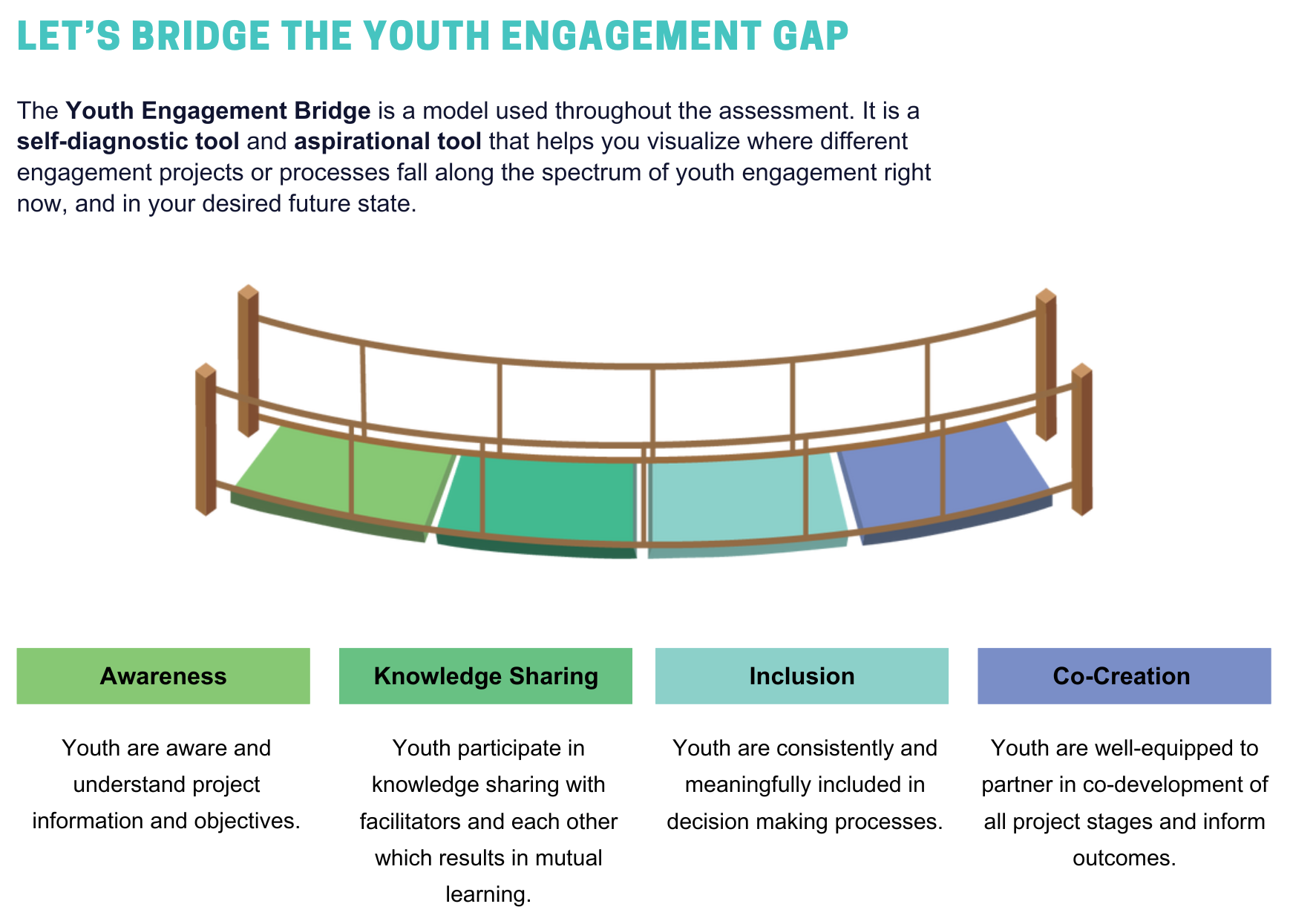 LET'S BRIDGE THE YOUTH ENGAGEMENT GAP

The Youth Engagement Bridge is a model used throughout the assessment. It is a self-diagnostic tool and aspirational tool that helps you visualize where different engagement projects or processes fall along the spectrum of youth engagement right now, and in your desired future state.

Awareness

Youth are aware and understand project information and objectives.

Knowledge Sharing

Youth participate in knowledge sharing with facilitators and each other which results in mutual learning.

Inclusion

Youth are consistently and meaningfully included in decision making processes.

Co-Creation

Youth are well-equipped to partner in co-development of all project stages and inform outcomes.